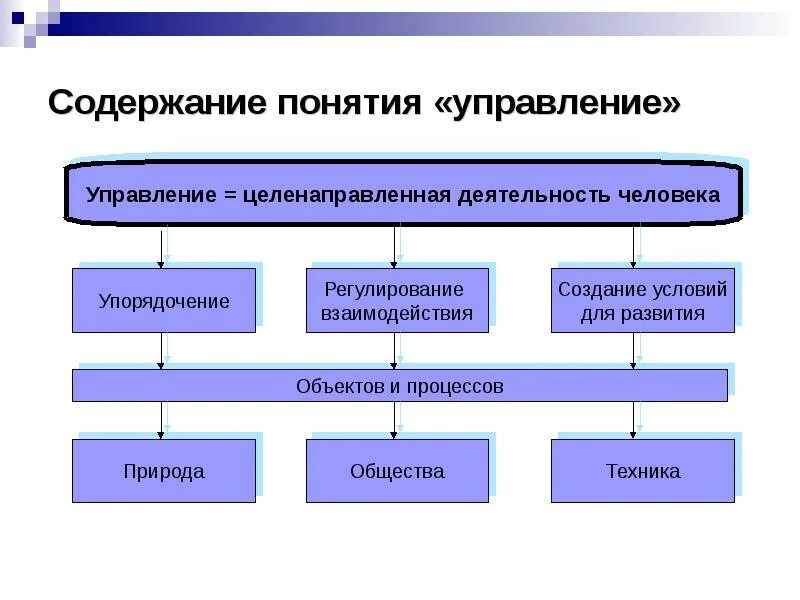 Содержание понятия «управление»

Управление = целенаправленная деятельность человека

Упорядочение

Регулирование взаимодействия

Создание условий для развития

Объектов и процессов

Природа

Общества

Техника